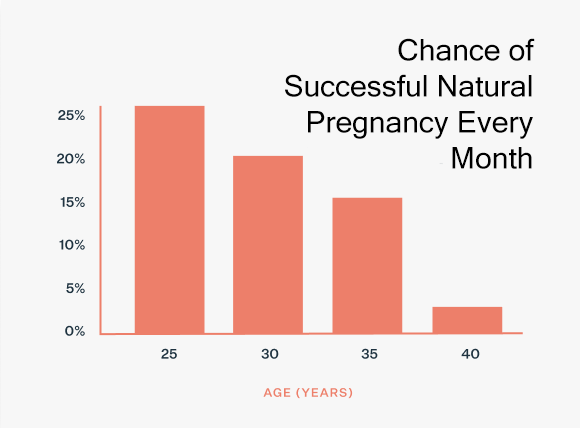 Chance of Successful Natural Pregnancy Every Month

25%
20%
15%
10%
5%
0%

25
30
35
40

AGE (YEARS)